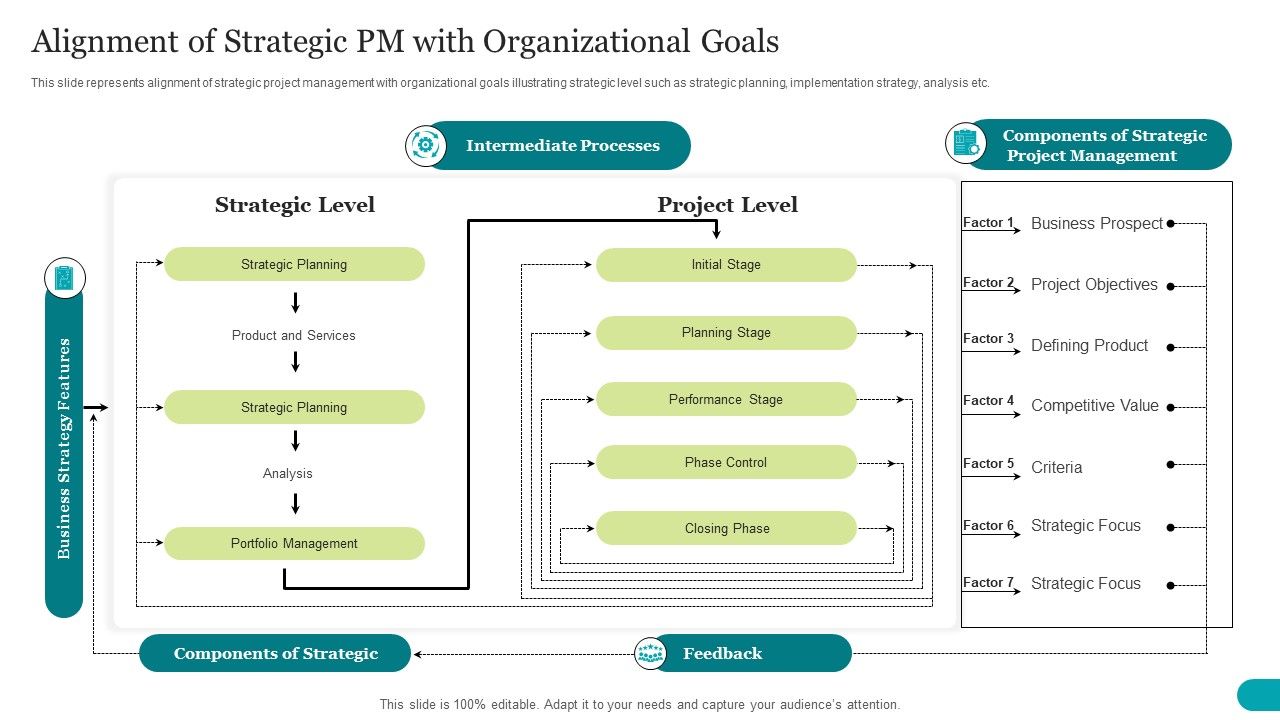 Alignment of Strategic PM with Organizational Goals

This slide represents alignment of strategic project management with organizational goals illustrating strategic level such as strategic planning, implementation strategy, analysis etc.

Intermediate Processes

Components of Strategic Project Management

Business Strategy Features

Strategic Level

Strategic Planning

Product and Services

Strategic Planning

Analysis

Portfolio Management

Project Level

Initial Stage

Planning Stage

Performance Stage

Phase Control

Closing Phase

Factor 1 Business Prospect

Factor 2 Project Objectives

Factor 3 Defining Product

Factor 4 Competitive Value

Factor 5 Criteria

Factor 6 Strategic Focus

Factor 7 Strategic Focus

Components of Strategic

Feedback

This slide is 100% editable. Adapt it to your needs and capture your audience's attention.